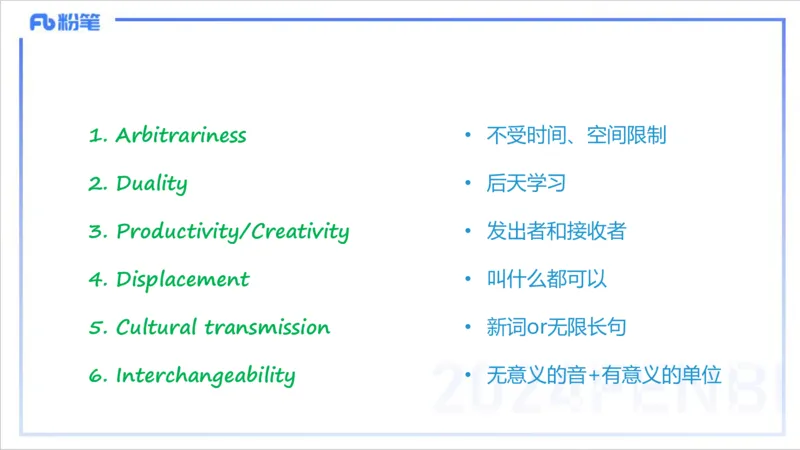 Fb 粉笔

1. Arbitrariness
2. Duality
3. Productivity/Creativity
4. Displacement
5. Cultural transmission
6. Interchangeability

• 不受时间、空间限制
• 后天学习
• 发出者和接收者
• 叫什么都可以
• 新词or无限长句
• 无意义的音+有意义的单位

2024FENBI